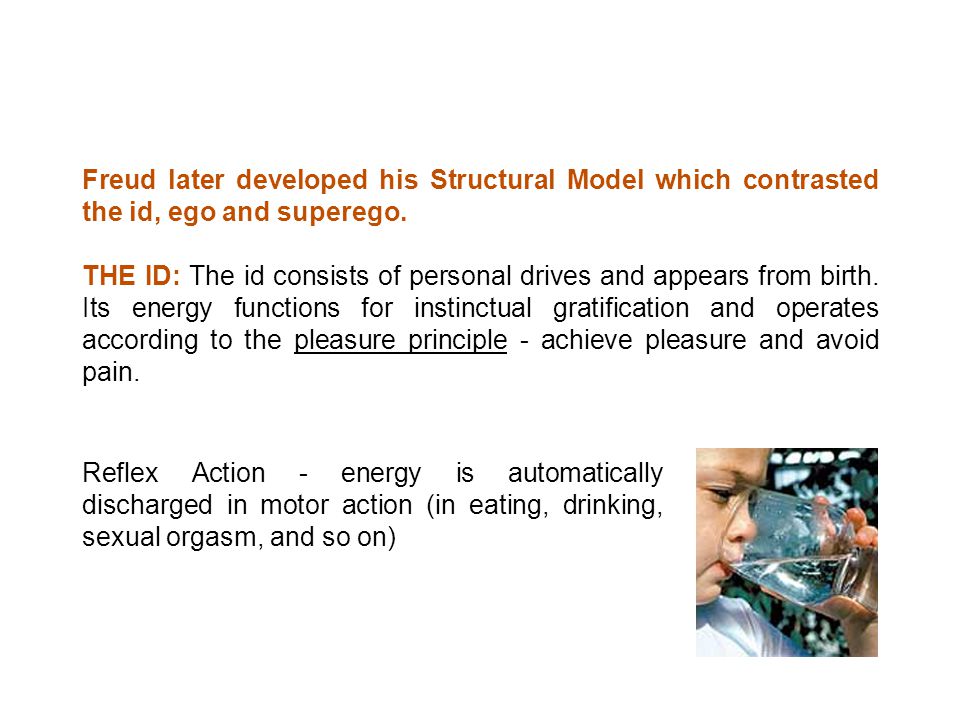 Freud later developed his Structural Model which contrasted the id, ego and superego.

THE ID: The id consists of personal drives and appears from birth. Its energy functions for instinctual gratification and operates according to the pleasure principle - achieve pleasure and avoid pain.

Reflex Action - energy is automatically discharged in motor action (in eating, drinking, sexual orgasm, and so on)